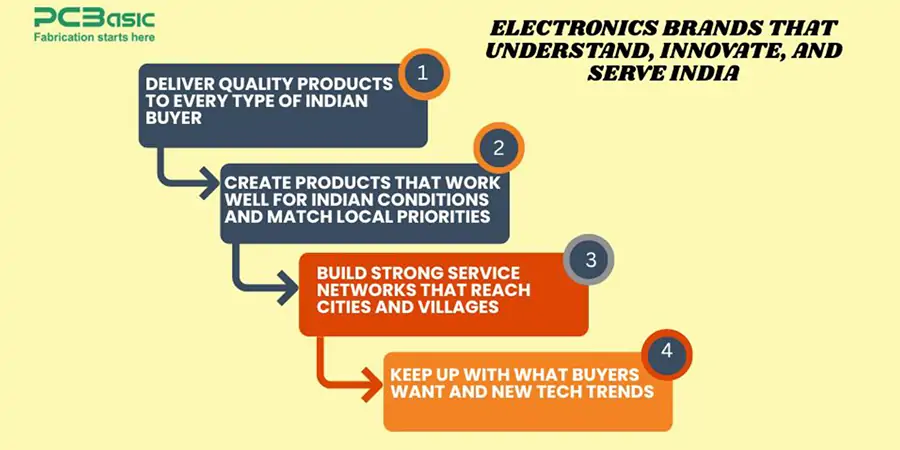 PCBasic
Fabrication starts here

ELECTRONICS BRANDS THAT UNDERSTAND, INNOVATE, AND SERVE INDIA

1
DELIVER QUALITY PRODUCTS TO EVERY TYPE OF INDIAN BUYER

2
CREATE PRODUCTS THAT WORK WELL FOR INDIAN CONDITIONS AND MATCH LOCAL PRIORITIES

3
BUILD STRONG SERVICE NETWORKS THAT REACH CITIES AND VILLAGES

4
KEEP UP WITH WHAT BUYERS WANT AND NEW TECH TRENDS